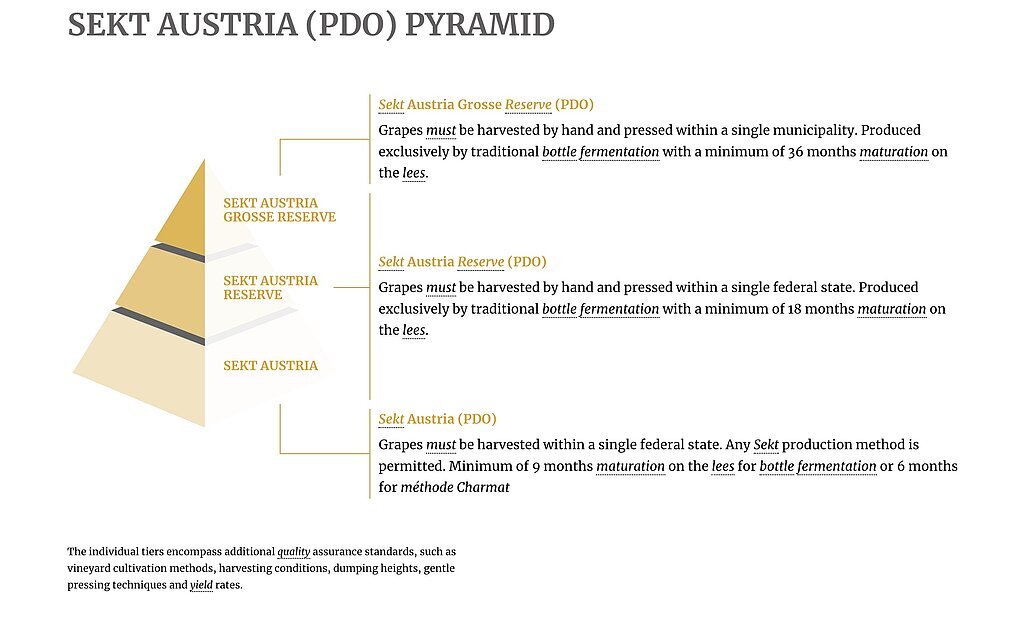 SEKT AUSTRIA (PDO) PYRAMID

SEKT AUSTRIA GROSSE RESERVE

SEKT AUSTRIA RESERVE

SEKT AUSTRIA

Sekt Austria Grosse Reserve (PDO)
Grapes must be harvested by hand and pressed within a single municipality. Produced exclusively by traditional bottle fermentation with a minimum of 36 months maturation on the lees.

Sekt Austria Reserve (PDO)
Grapes must be harvested by hand and pressed within a single federal state. Produced exclusively by traditional bottle fermentation with a minimum of 18 months maturation on the lees.

Sekt Austria (PDO)
Grapes must be harvested within a single federal state. Any Sekt production method is permitted. Minimum of 9 months maturation on the lees for bottle fermentation or 6 months for méthode Charmat

The individual tiers encompass additional quality assurance standards, such as vineyard cultivation methods, harvesting conditions, dumping heights, gentle pressing techniques and yield rates.